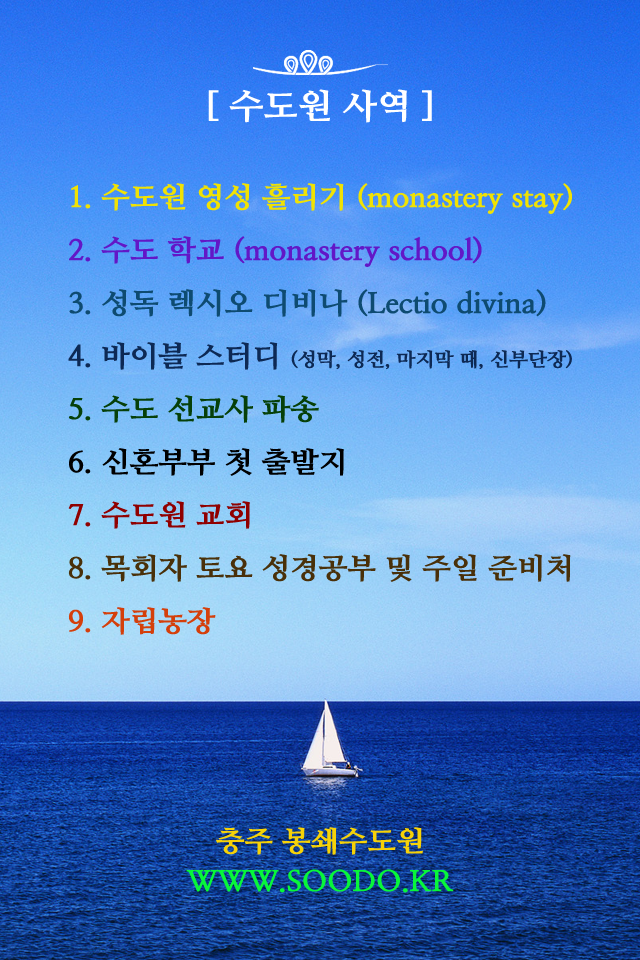 [ 수도원 사역 ]

1. 수도원 영성 흘리기 (monastery stay)

2. 수도 학교 (monastery school)

3. 성독 렉시오 디비나 (Lectio divina)

4. 바이블 스터디 (성막, 성전, 마지막 때, 신부단장)

5. 수도 선교사 파송

6. 신혼부부 첫 출발지

7. 수도원 교회

8. 목회자 토요 성경공부 및 주일 준비처

9. 자립농장

충주 봉쇄수도원
WWW.SOODO.KR